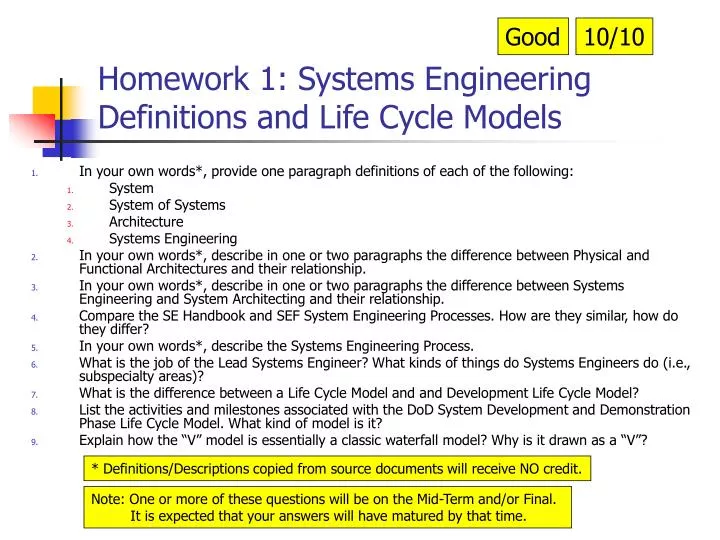 Good

10/10

Homework 1: Systems Engineering Definitions and Life Cycle Models

1. In your own words*, provide one paragraph definitions of each of the following:
   1. System
   2. System of Systems
   3. Architecture
   4. Systems Engineering
2. In your own words*, describe in one or two paragraphs the difference between Physical and Functional Architectures and their relationship.
3. In your own words*, describe in one or two paragraphs the difference between Systems Engineering and System Architecting and their relationship.
4. Compare the SE Handbook and SEF System Engineering Processes. How are they similar, how do they differ?
5. In your own words*, describe the Systems Engineering Process.
6. What is the job of the Lead Systems Engineer? What kinds of things do Systems Engineers do (i.e., subspecialty areas)?
7. What is the difference between a Life Cycle Model and and Development Life Cycle Model?
8. List the activities and milestones associated with the DoD System Development and Demonstration Phase Life Cycle Model. What kind of model is it?
9. Explain how the “V” model is essentially a classic waterfall model? Why is it drawn as a “V”?

* Definitions/Descriptions copied from source documents will receive NO credit.

Note: One or more of these questions will be on the Mid-Term and/or Final. It is expected that your answers will have matured by that time.